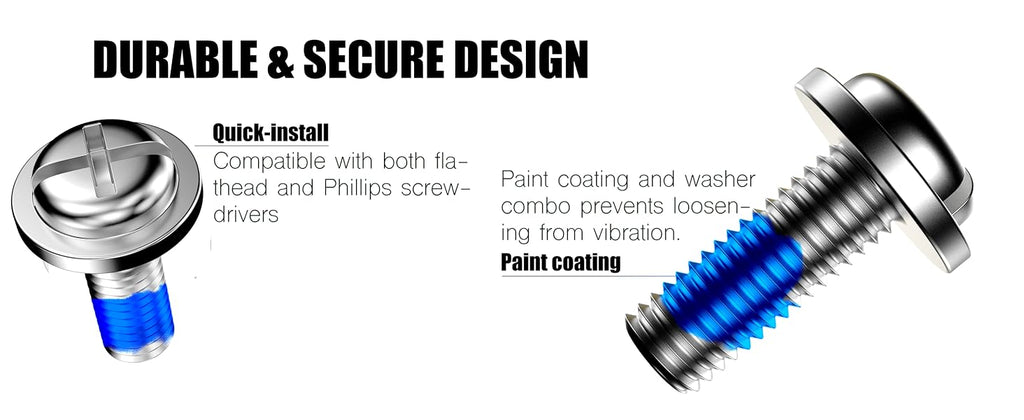 DURABLE & SECURE DESIGN

Quick-install

Compatible with both flathead and Phillips screwdrivers

Paint coating and washer combo prevents loosening from vibration.

Paint coating